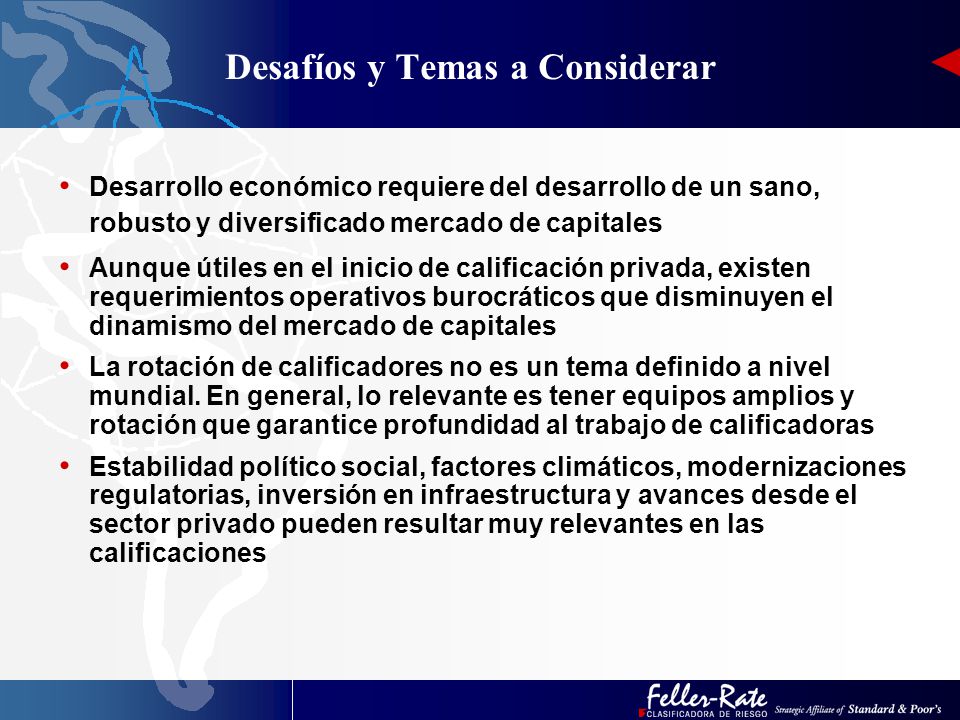 Desafíos y Temas a Considerar

• Desarrollo económico requiere del desarrollo de un sano, robusto y diversificado mercado de capitales

• Aunque útiles en el inicio de calificación privada, existen requerimientos operativos burocráticos que disminuyen el dinamismo del mercado de capitales

• La rotación de calificadores no es un tema definido a nivel mundial. En general, lo relevante es tener equipos amplios y rotación que garantice profundidad al trabajo de calificadoras

• Estabilidad político social, factores climáticos, modernizaciones regulatorias, inversión en infraestructura y avances desde el sector privado pueden resultar muy relevantes en las calificaciones

Feller-Rate
CLASIFICADORA DE RIESGO
Strategic Affiliate of Standard & Poor's